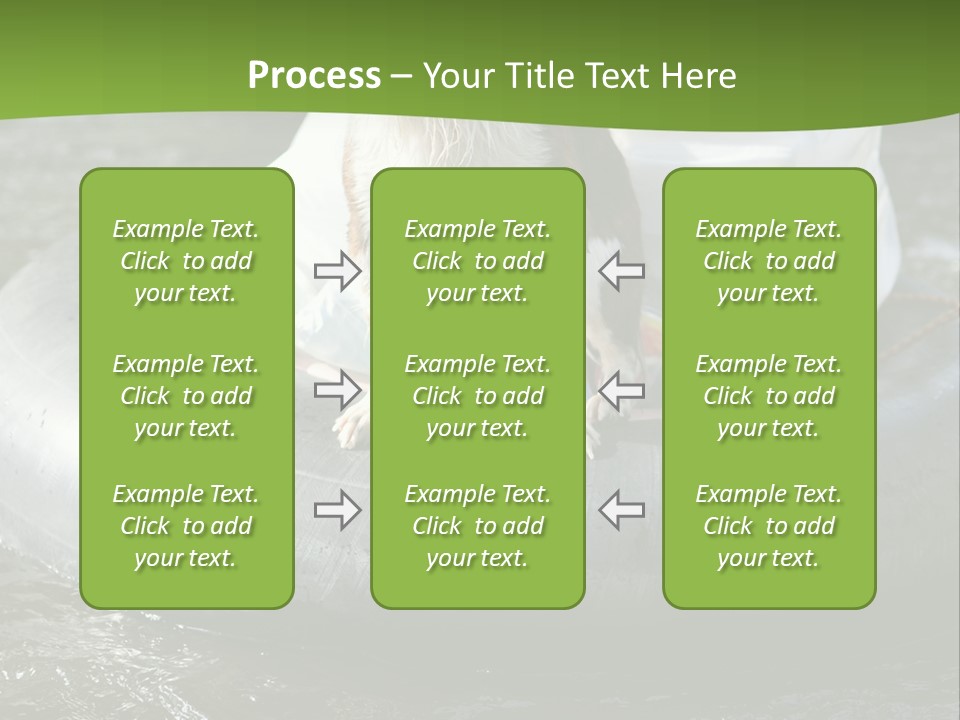 Process – Your Title Text Here

Example Text. Click to add your text.

Example Text. Click to add your text.

Example Text. Click to add your text.

Example Text. Click to add your text.

Example Text. Click to add your text.

Example Text. Click to add your text.

Example Text. Click to add your text.

Example Text. Click to add your text.

Example Text. Click to add your text.